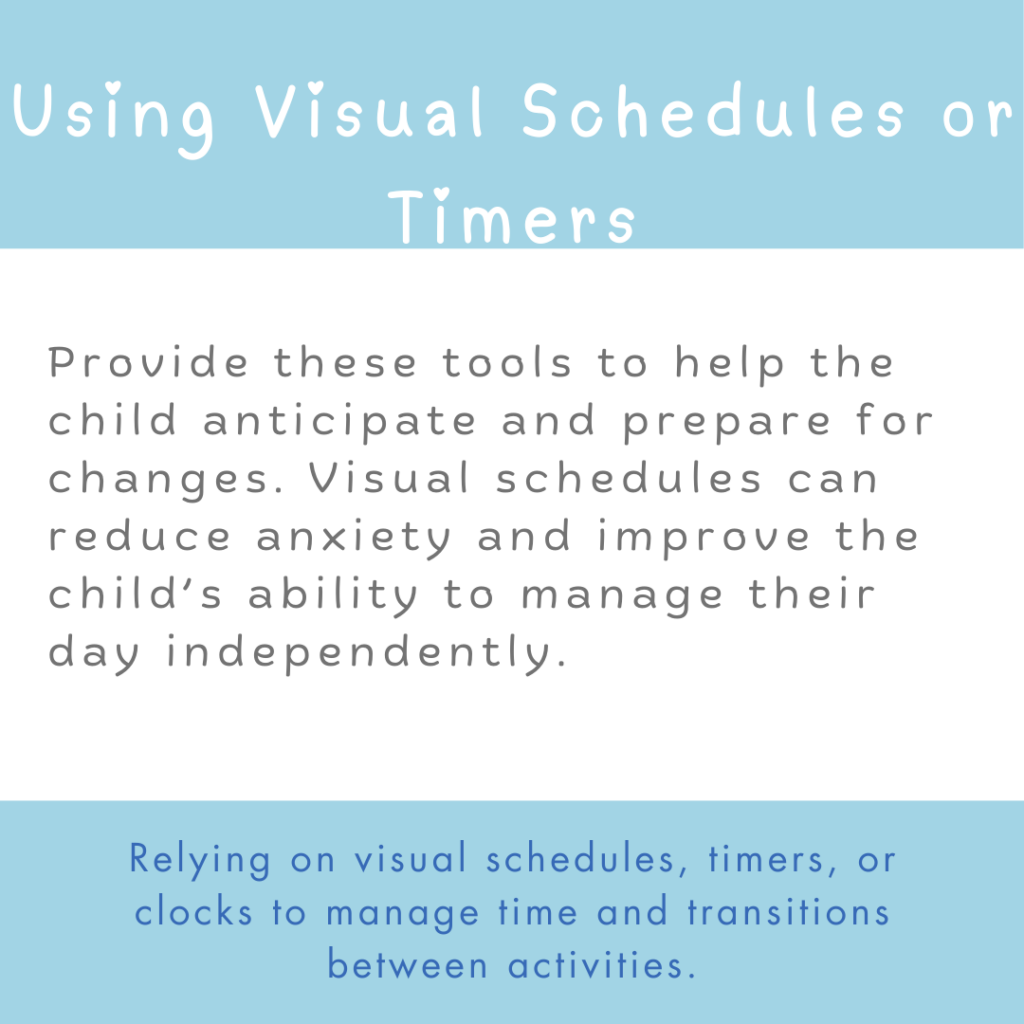 Using Visual Schedules or Timers

Provide these tools to help the child anticipate and prepare for changes. Visual schedules can reduce anxiety and improve the child's ability to manage their day independently.

Relying on visual schedules, timers, or clocks to manage time and transitions between activities.